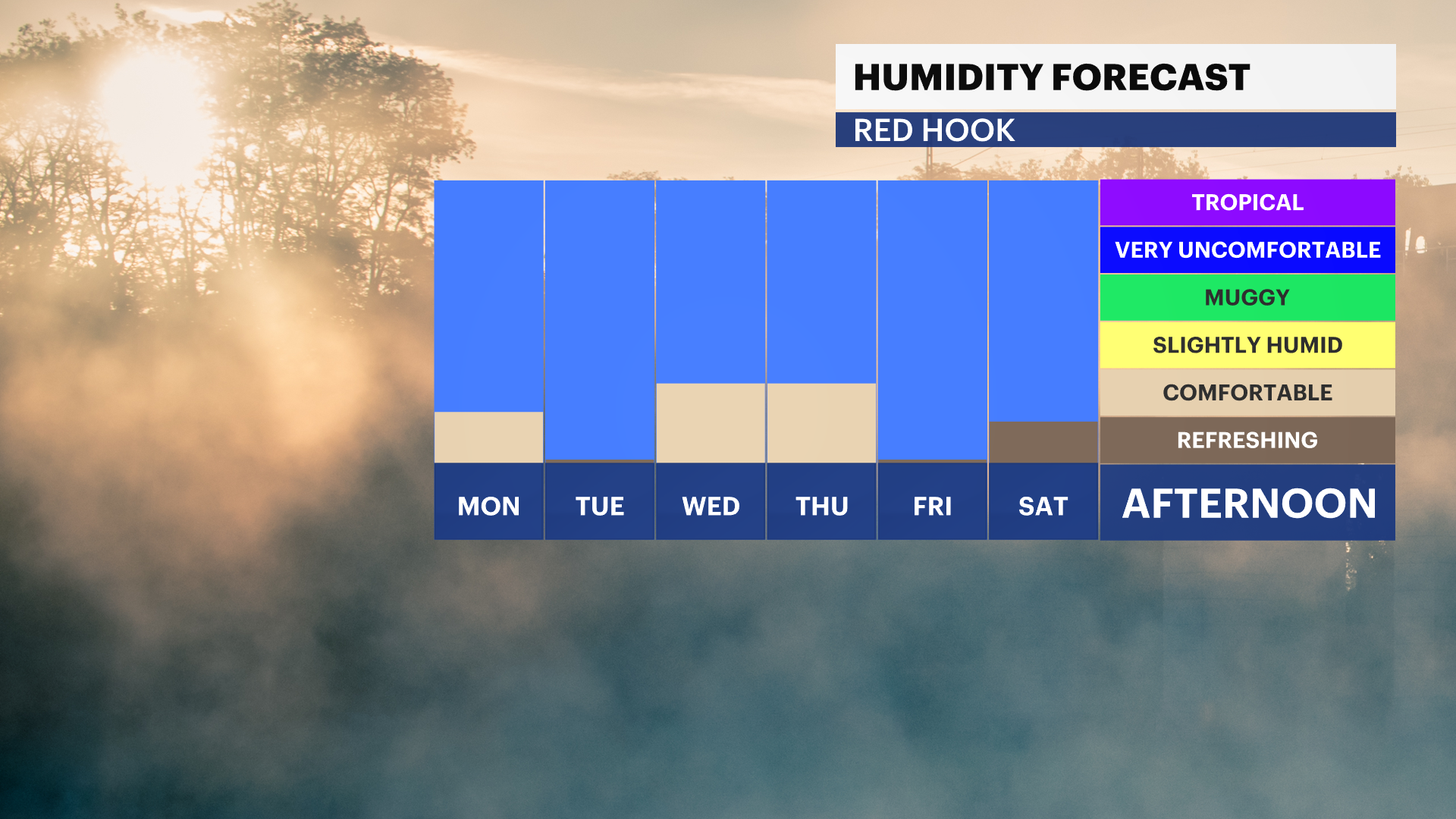 HUMIDITY FORECAST
RED HOOK

TROPICAL
VERY UNCOMFORTABLE
MUGGY
SLIGHTLY HUMID
COMFORTABLE
REFRESHING

MON TUE WED THU FRI SAT

AFTERNOON